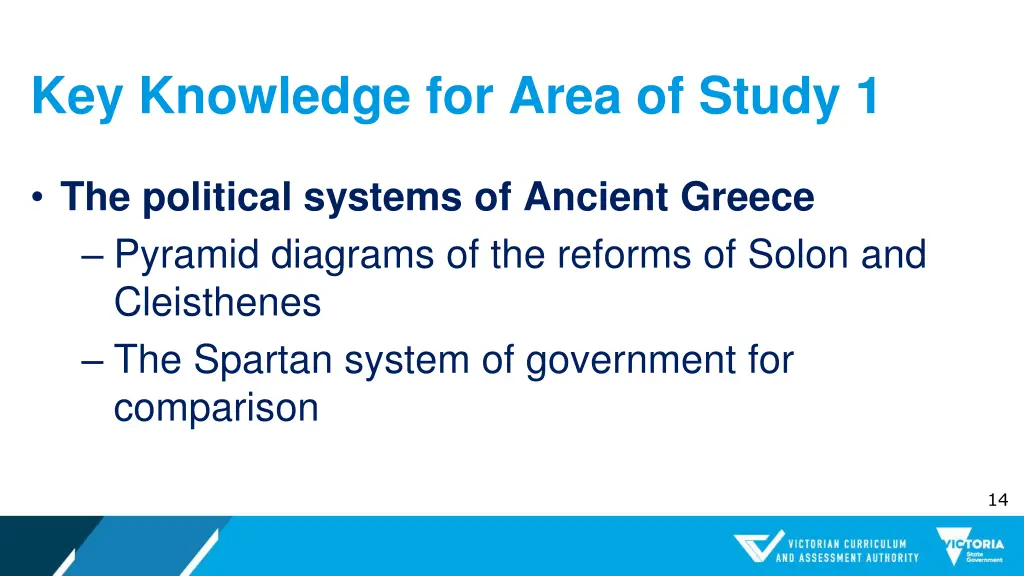 Key Knowledge for Area of Study 1

• The political systems of Ancient Greece
– Pyramid diagrams of the reforms of Solon and Cleisthenes
– The Spartan system of government for comparison

14

VICTORIAN CURRICULUM AND ASSESSMENT AUTHORITY

VICTORIA State Government